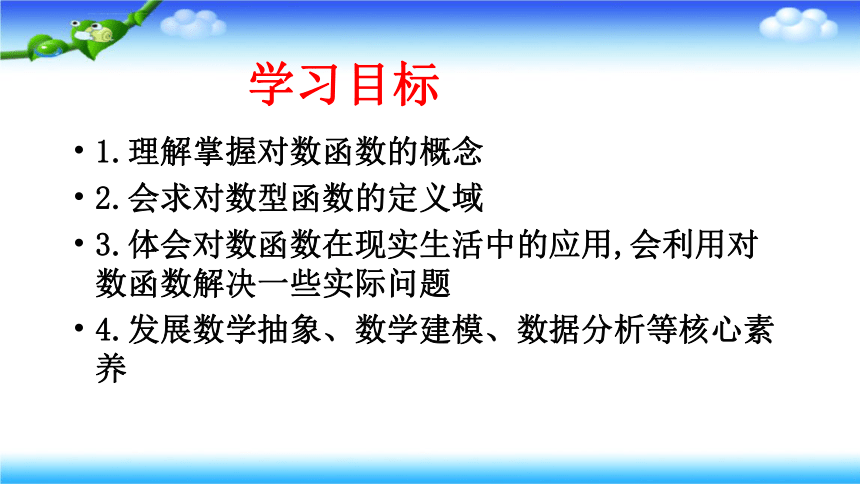 学习目标

• 1.理解掌握对数函数的概念

• 2.会求对数型函数的定义域

• 3.体会对数函数在现实生活中的应用,会利用对数函数解决一些实际问题

• 4.发展数学抽象、数学建模、数据分析等核心素养